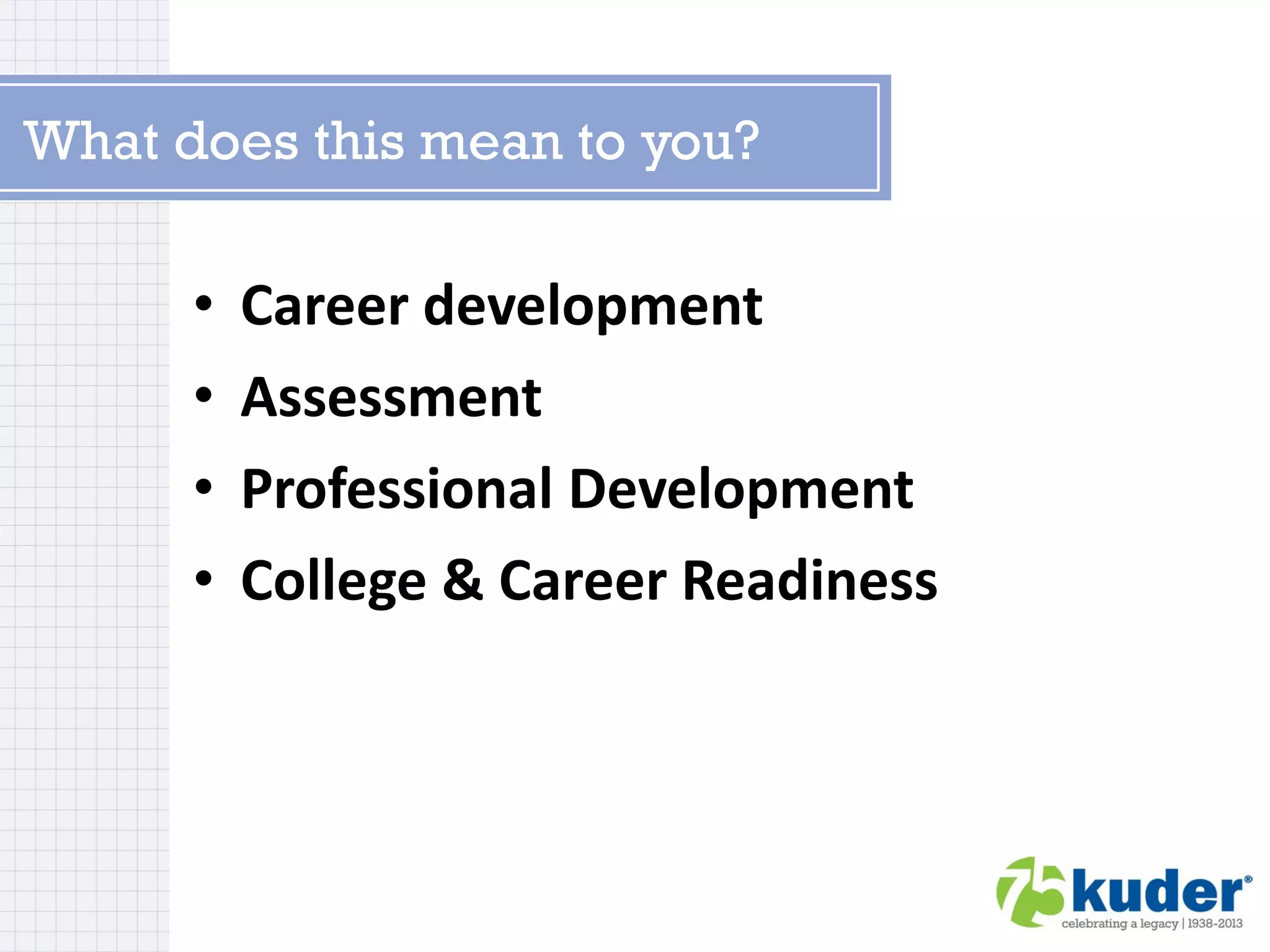 What does this mean to you?

• Career development
• Assessment
• Professional Development
• College & Career Readiness

75 kuder®
celebrating a legacy | 1938-2013